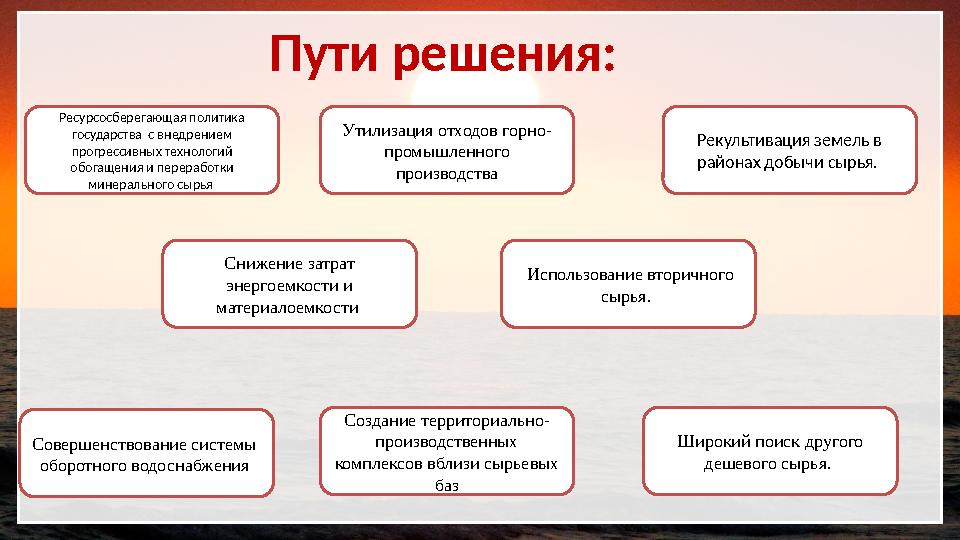 Пути решения:

Ресурсосберегающая политика государства с внедрением прогрессивных технологий обогащения и переработки минерального сырья

Утилизация отходов горно-промышленного производства

Рекультивация земель в районах добычи сырья.

Снижение затрат энергоемкости и материалоемкости

Использование вторичного сырья.

Совершенствование системы оборотного водоснабжения

Создание территориально-производственных комплексов вблизи сырьевых баз

Широкий поиск другого дешевого сырья.